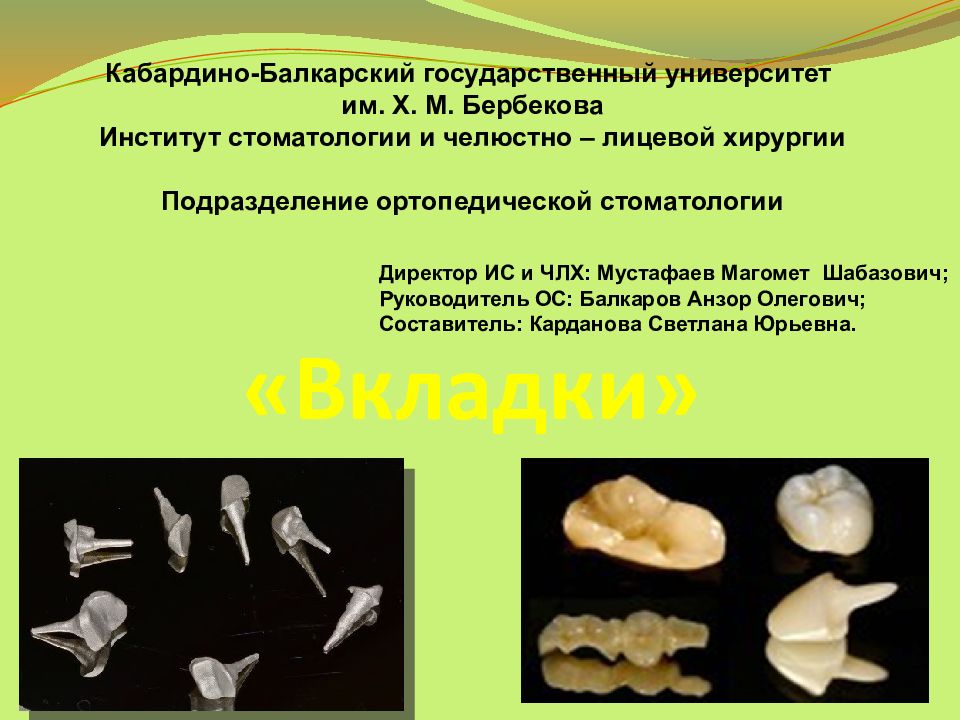 Кабардино-Балкарский государственный университет им. Х. М. Бербекова
Институт стоматологии и челюстно – лицевой хирургии

Подразделение ортопедической стоматологии

Директор ИС и ЧЛХ: Мустафаев Магомет Шабазович;
Руководитель ОС: Балкаров Анзор Олегович;
Составитель: Карданова Светлана Юрьевна.

«Вкладки»